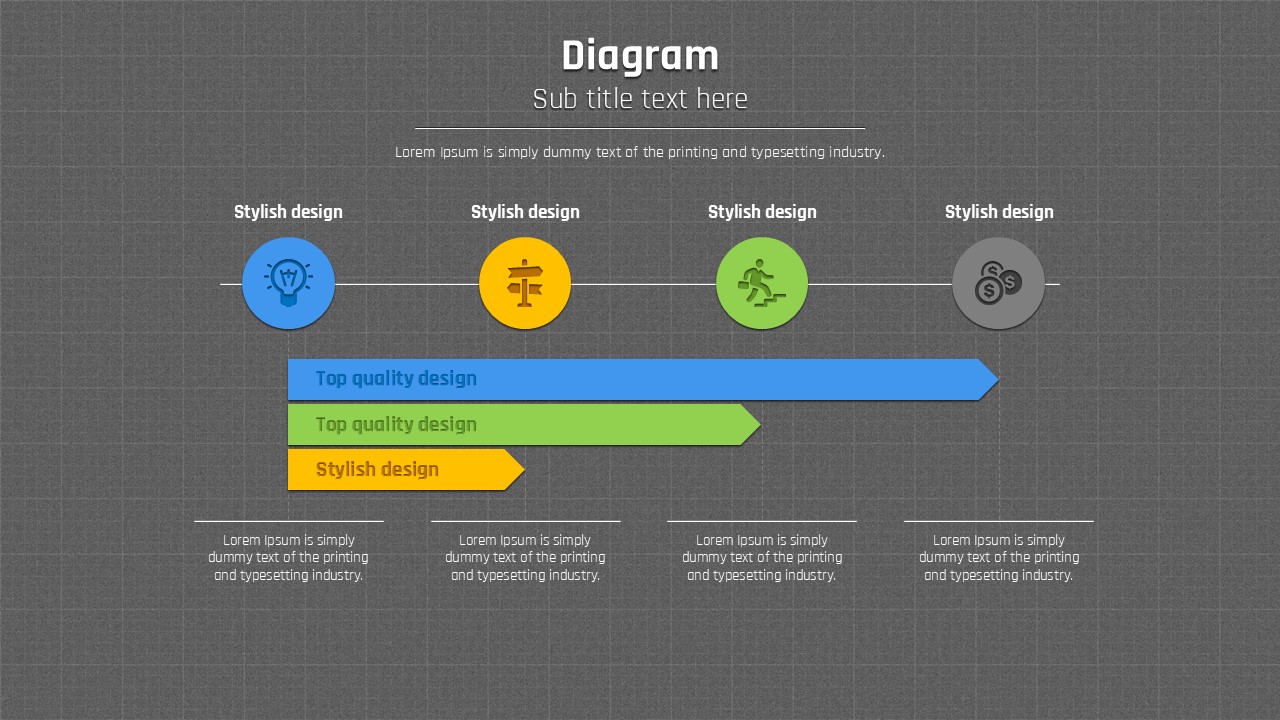 Diagram
Sub title text here

Lorem Ipsum is simply dummy text of the printing and typesetting industry.

Stylish design
Stylish design
Stylish design
Stylish design

Top quality design
Top quality design
Stylish design

Lorem Ipsum is simply dummy text of the printing and typesetting industry.

Lorem Ipsum is simply dummy text of the printing and typesetting industry.

Lorem Ipsum is simply dummy text of the printing and typesetting industry.

Lorem Ipsum is simply dummy text of the printing and typesetting industry.